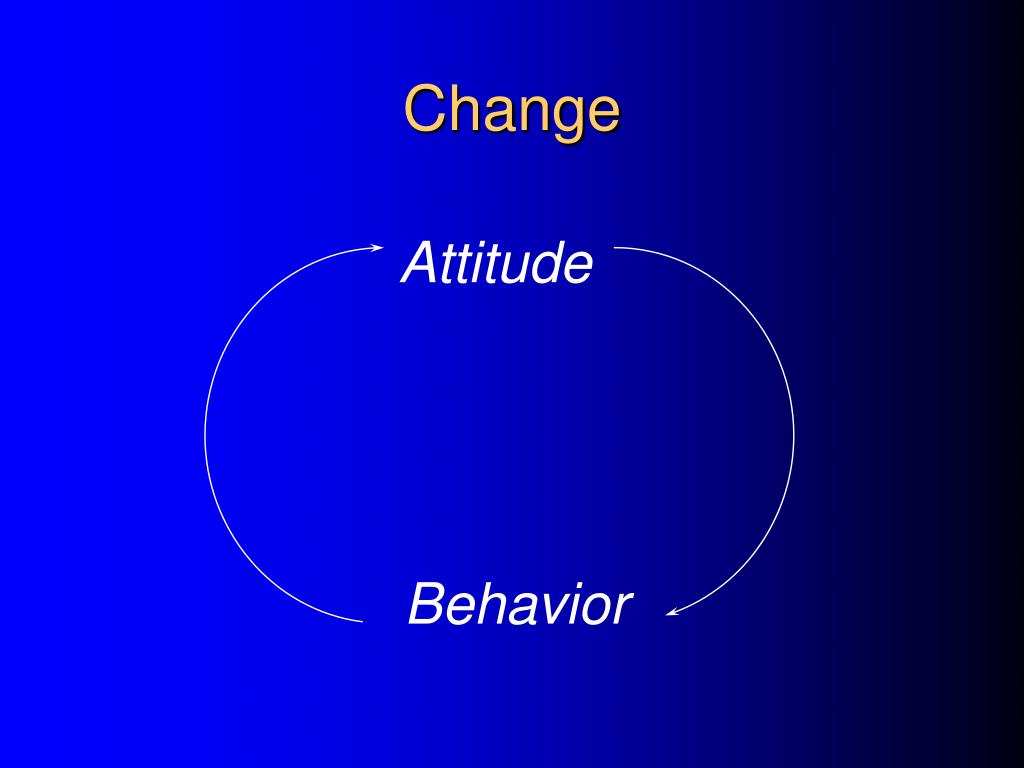 Change

Attitude

Behavior